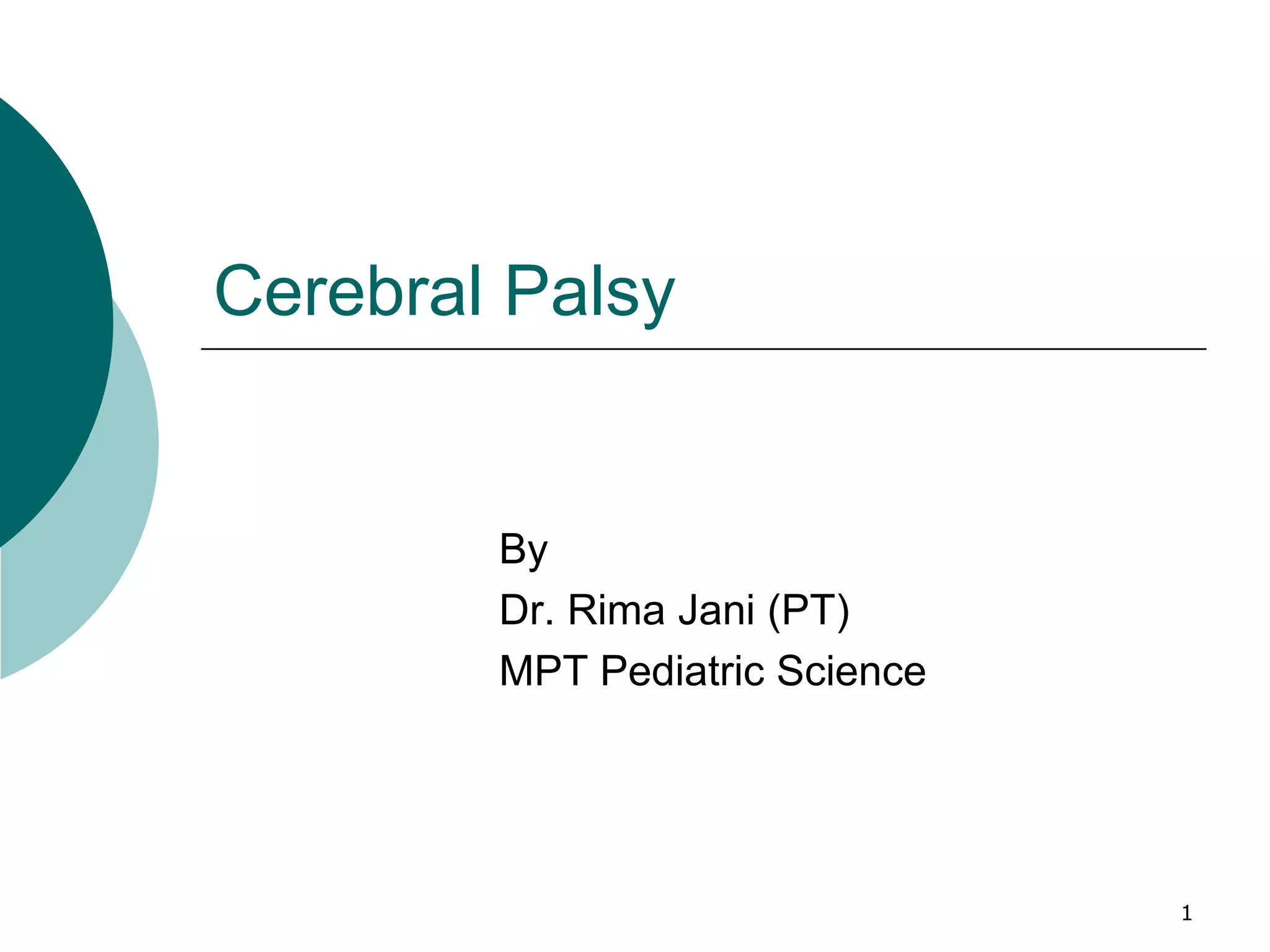 Cerebral Palsy

By

Dr. Rima Jani (PT)

MPT Pediatric Science

1